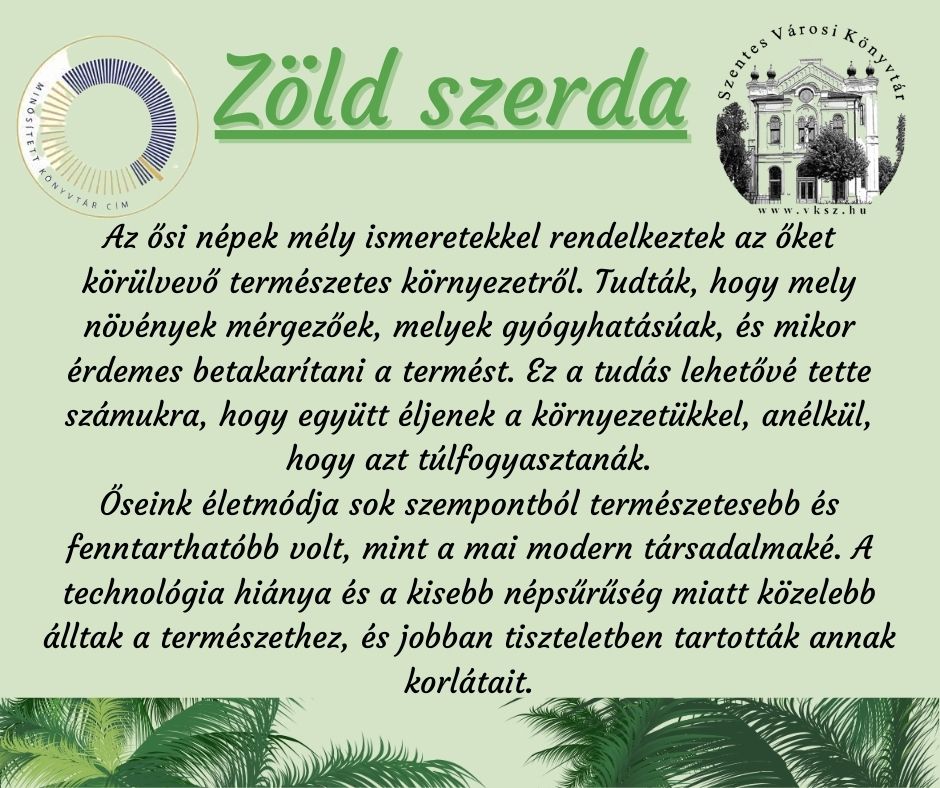 MINŐSÍTETT KÖNYVTÁR CÍM

Zöld szerda

Szentes Városi Könyvtár
www.vksz.hu

Az ősi népek mély ismeretekkel rendelkeztek az őket körülvevő természetes környezetről. Tudták, hogy mely növények mérgezőek, melyek gyógyhatásúak, és mikor érdemes betakarítani a termést. Ez a tudás lehetővé tette számukra, hogy együtt éljenek a környezetükkel, anélkül, hogy azt túlfogyasztanák.
Őseink életmódja sok szempontból természetesebb és fenntarthatóbb volt, mint a mai modern társadalmaké. A technológia hiánya és a kisebb népsűrűség miatt közelebb álltak a természethez, és jobban tiszteletben tartották annak korlátait.